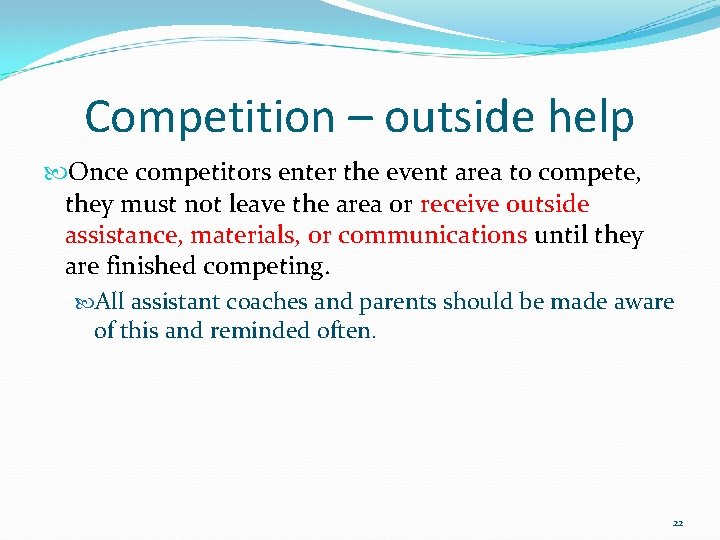 Competition – outside help

Once competitors enter the event area to compete, they must not leave the area or receive outside assistance, materials, or communications until they are finished competing.

All assistant coaches and parents should be made aware of this and reminded often.

22